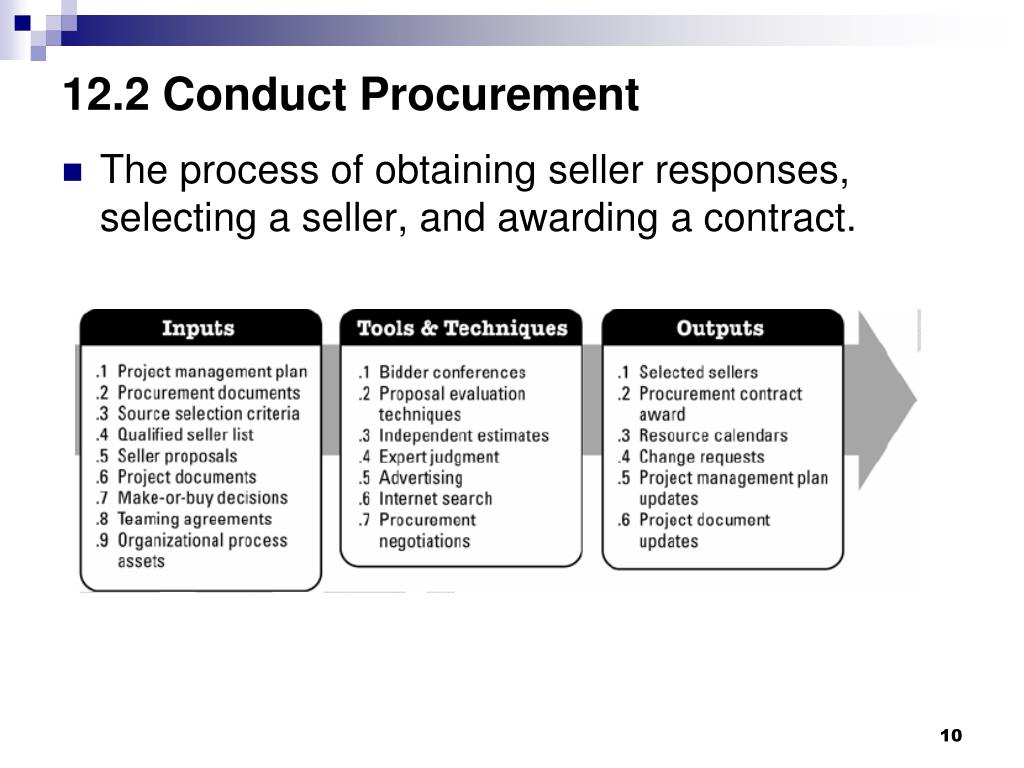 12.2 Conduct Procurement

The process of obtaining seller responses, selecting a seller, and awarding a contract.

Inputs

.1 Project management plan
.2 Procurement documents
.3 Source selection criteria
.4 Qualified seller list
.5 Seller proposals
.6 Project documents
.7 Make-or-buy decisions
.8 Teaming agreements
.9 Organizational process assets

Tools & Techniques

.1 Bidder conferences
.2 Proposal evaluation techniques
.3 Independent estimates
.4 Expert judgment
.5 Advertising
.6 Internet search
.7 Procurement negotiations

Outputs

.1 Selected sellers
.2 Procurement contract award
.3 Resource calendars
.4 Change requests
.5 Project management plan updates
.6 Project document updates

10